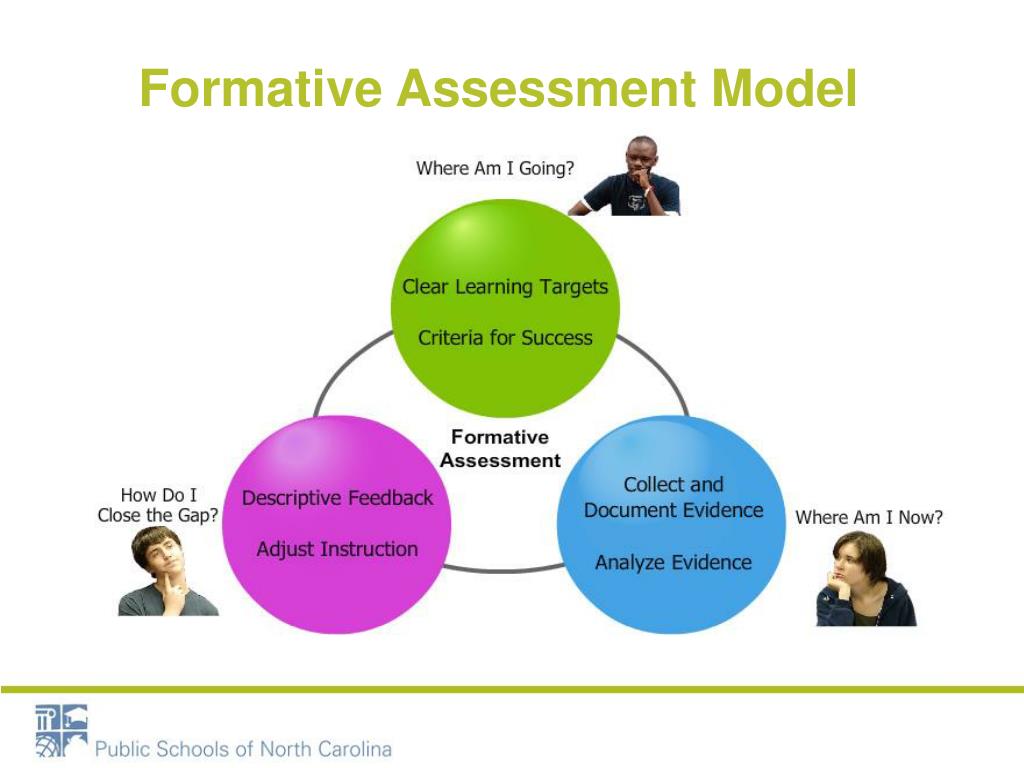 Formative Assessment Model

Where Am I Going?

Clear Learning Targets

Criteria for Success

Formative Assessment

How Do I Close the Gap?

Descriptive Feedback

Adjust Instruction

Collect and Document Evidence

Analyze Evidence

Where Am I Now?

Public Schools of North Carolina